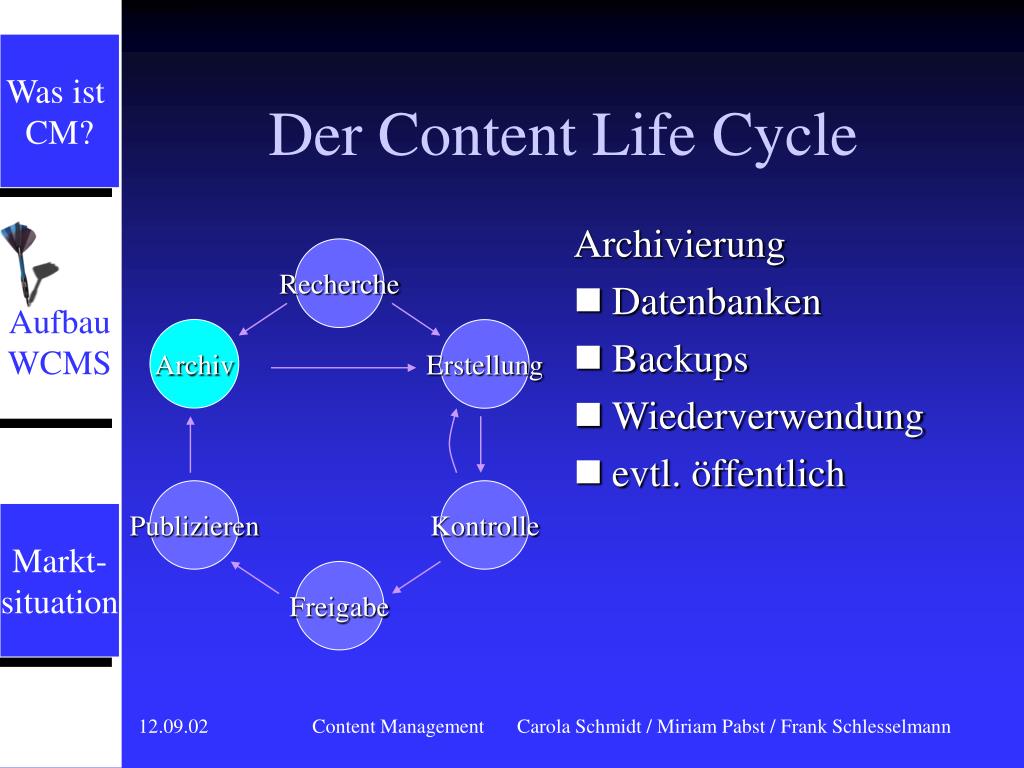 Was ist CM?

Aufbau WCMS

Markt-situation

Der Content Life Cycle

Recherche

Archiv

Erstellung

Publizieren

Kontrolle

Freigabe

Archivierung
■ Datenbanken
■ Backups
■ Wiederverwendung
■ evtl. öffentlich

12.09.02 Content Management Carola Schmidt / Miriam Pabst / Frank Schlesselmann